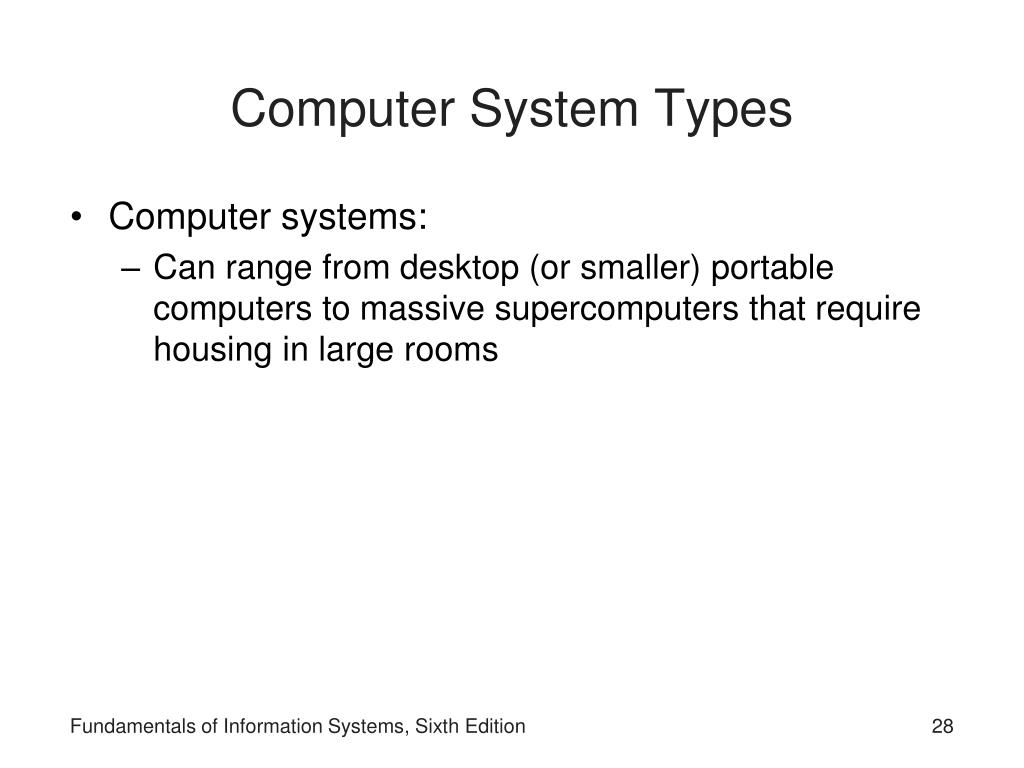 Computer System Types

• Computer systems:
– Can range from desktop (or smaller) portable computers to massive supercomputers that require housing in large rooms

Fundamentals of Information Systems, Sixth Edition

28